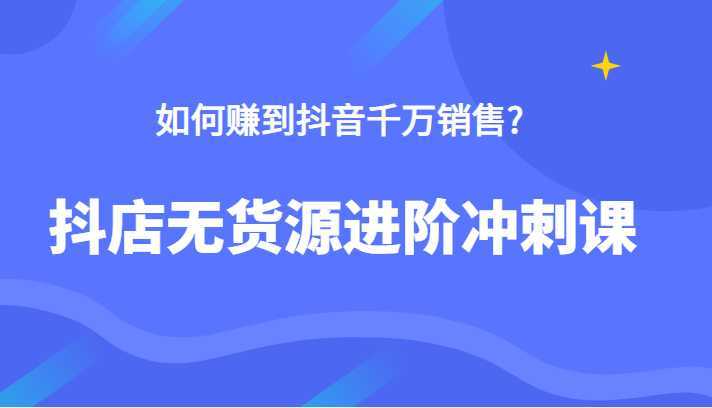 如何赚到抖音千万销售?

抖店无货源进阶冲刺课